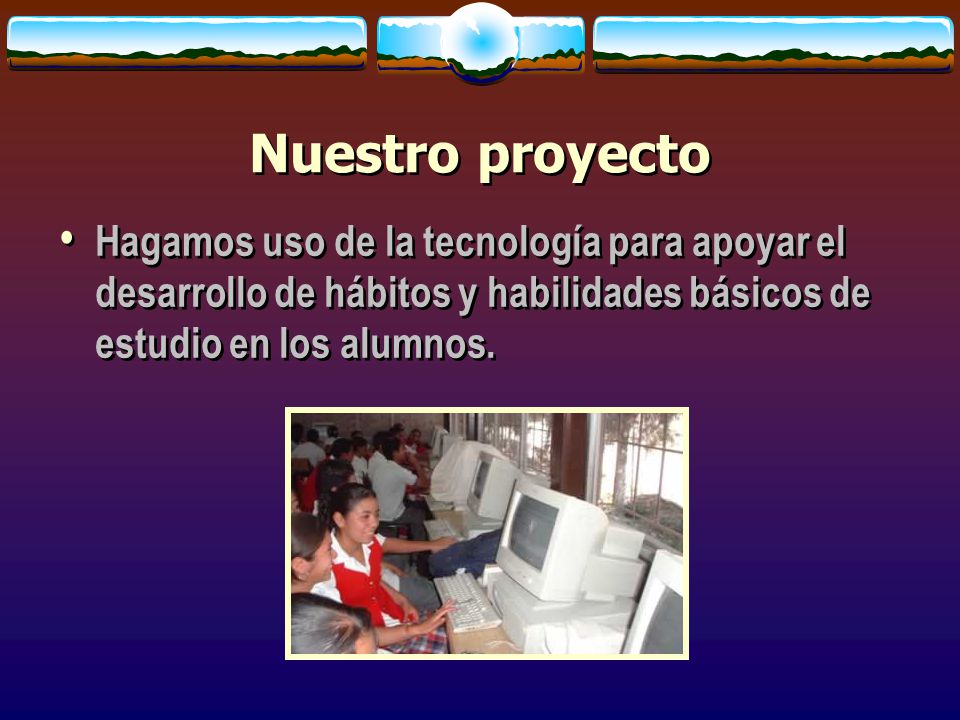 Nuestro proyecto

• Hagamos uso de la tecnología para apoyar el desarrollo de hábitos y habilidades básicos de estudio en los alumnos.